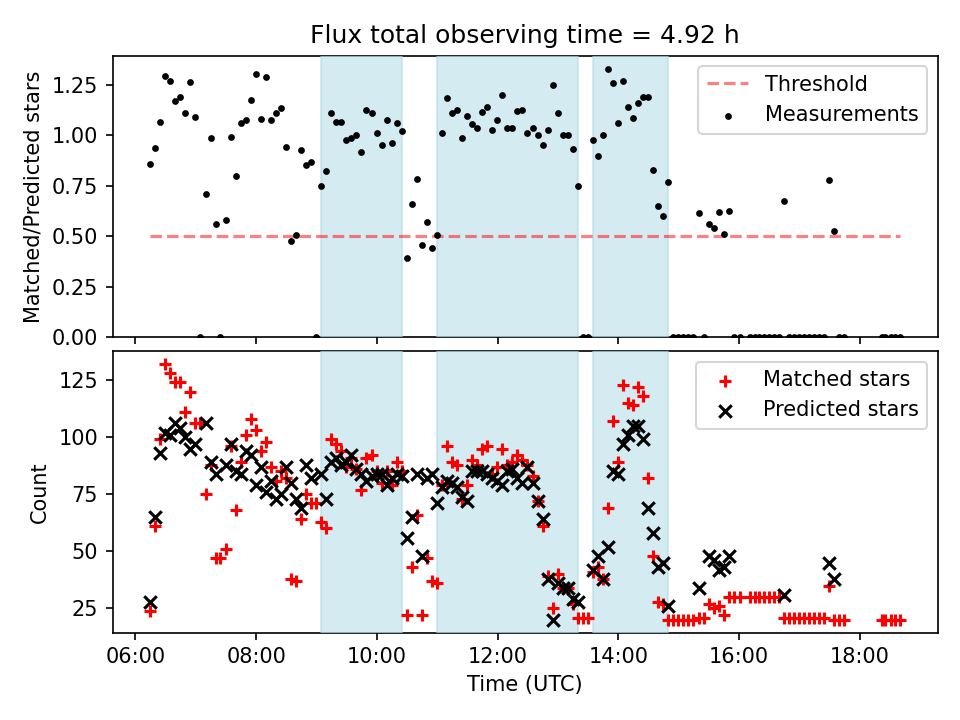 Flux total observing time = 4.92 h

Matched/Predicted stars

1.25
1.00
0.75
0.50
0.25
0.00

Threshold
Measurements

Count

125
100
75
50
25

Matched stars
Predicted stars

06:00
08:00
10:00
12:00
14:00
16:00
18:00

Time (UTC)